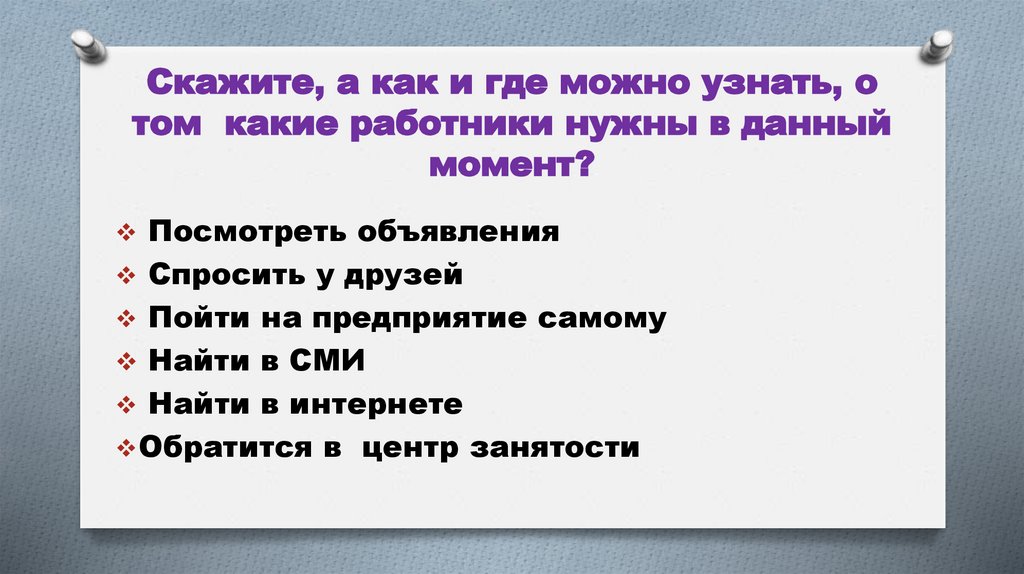 Скажите, а как и где можно узнать, о том какие работники нужны в данный момент?

❖ Посмотреть объявления
❖ Спросить у друзей
❖ Пойти на предприятие самому
❖ Найти в СМИ
❖ Найти в интернете
❖Обратится в центр занятости